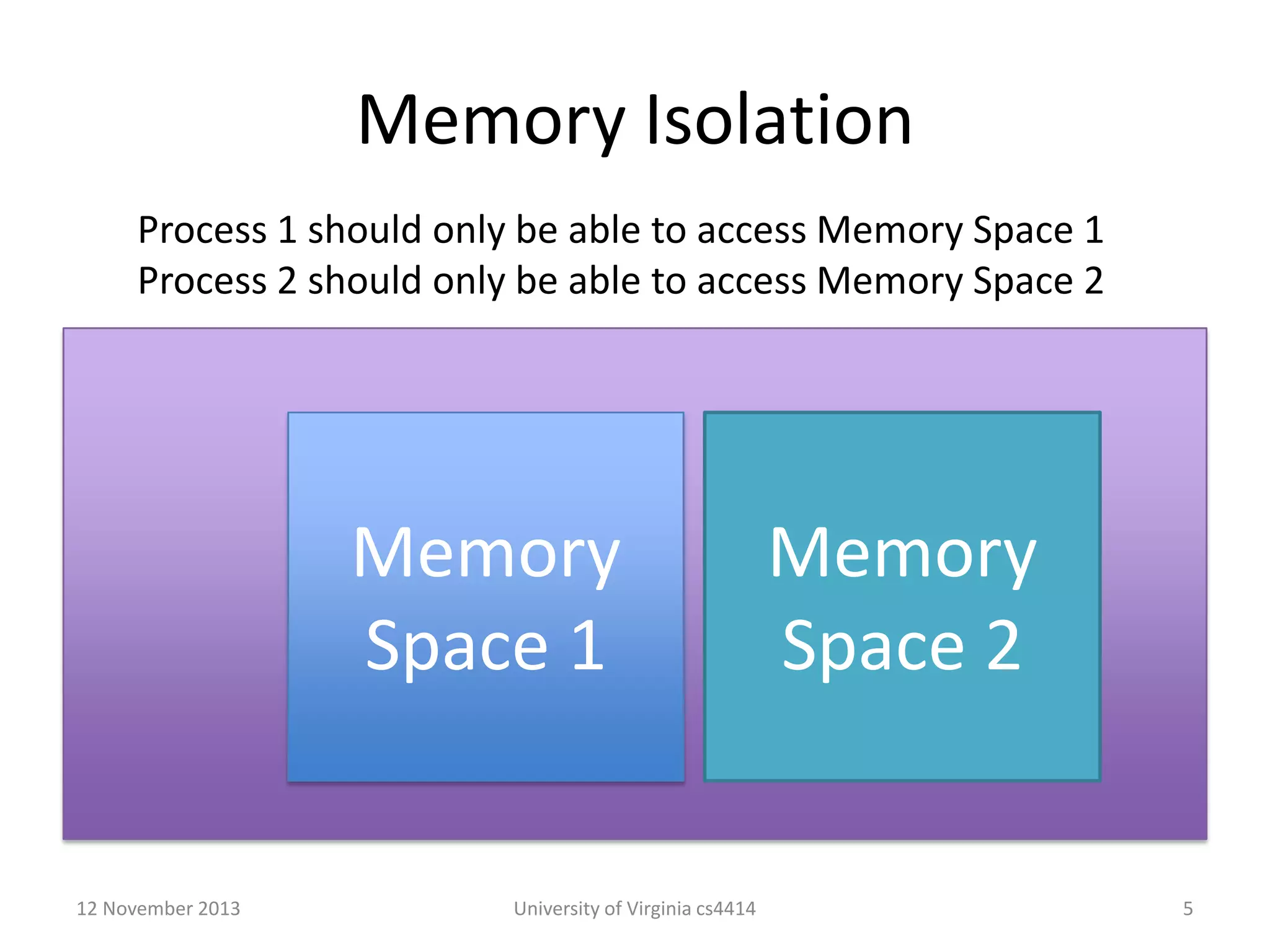 Memory Isolation

Process 1 should only be able to access Memory Space 1
Process 2 should only be able to access Memory Space 2

Memory Space 1

Memory Space 2

12 November 2013

University of Virginia cs4414

5